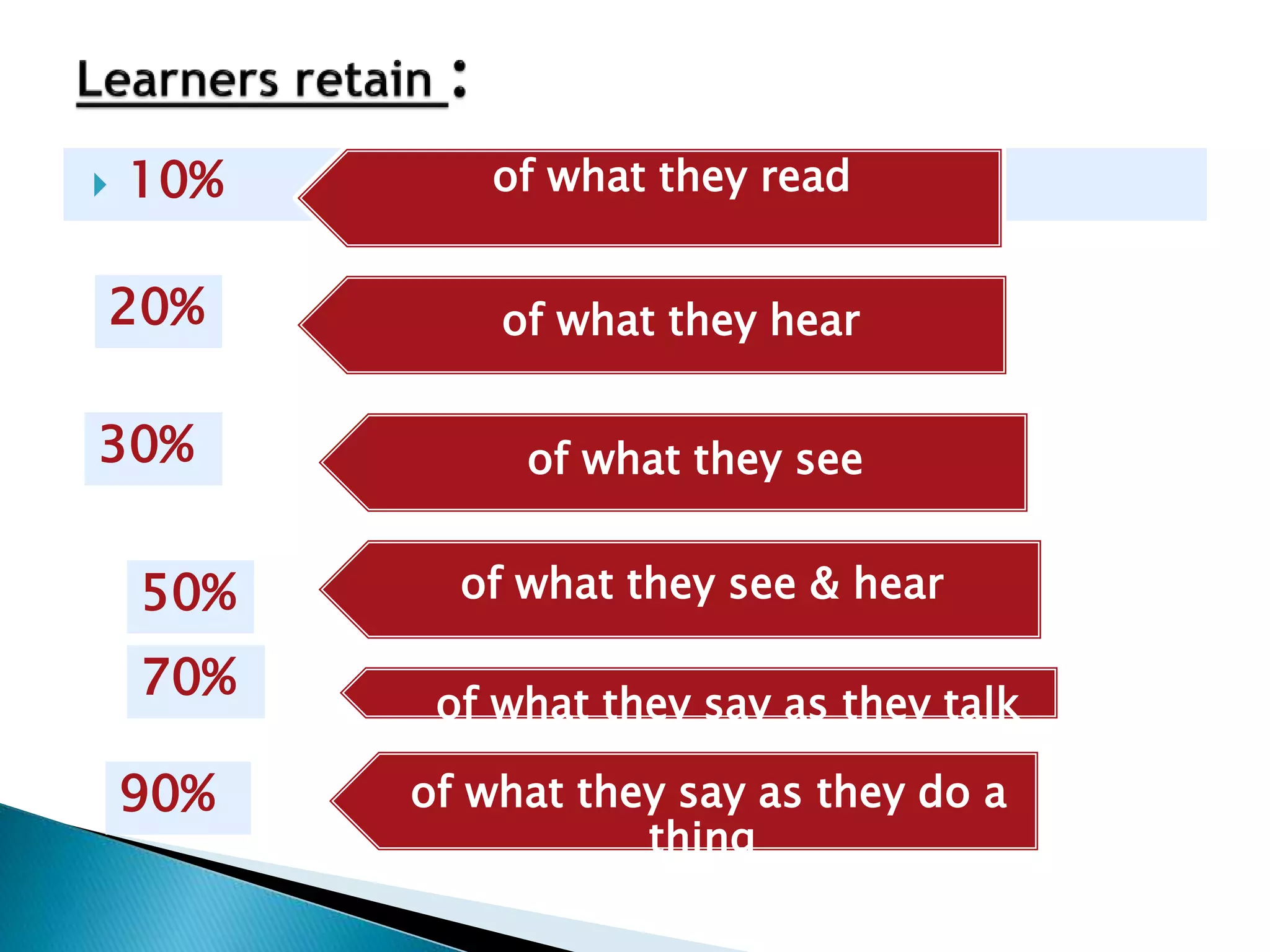 Learners retain :

10%

of what they read

20%

of what they hear

30%

of what they see

50%

of what they see & hear

70%

of what they say as they talk

90%

of what they say as they do a thing